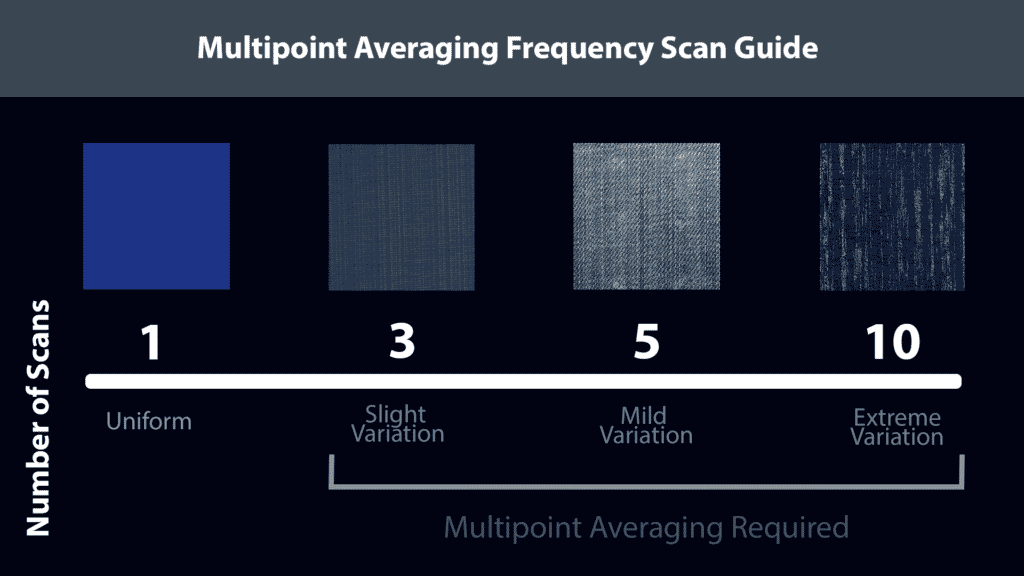 Multipoint Averaging Frequency Scan Guide

Number of Scans

1
Uniform

3
Slight Variation

5
Mild Variation

10
Extreme Variation

Multipoint Averaging Required